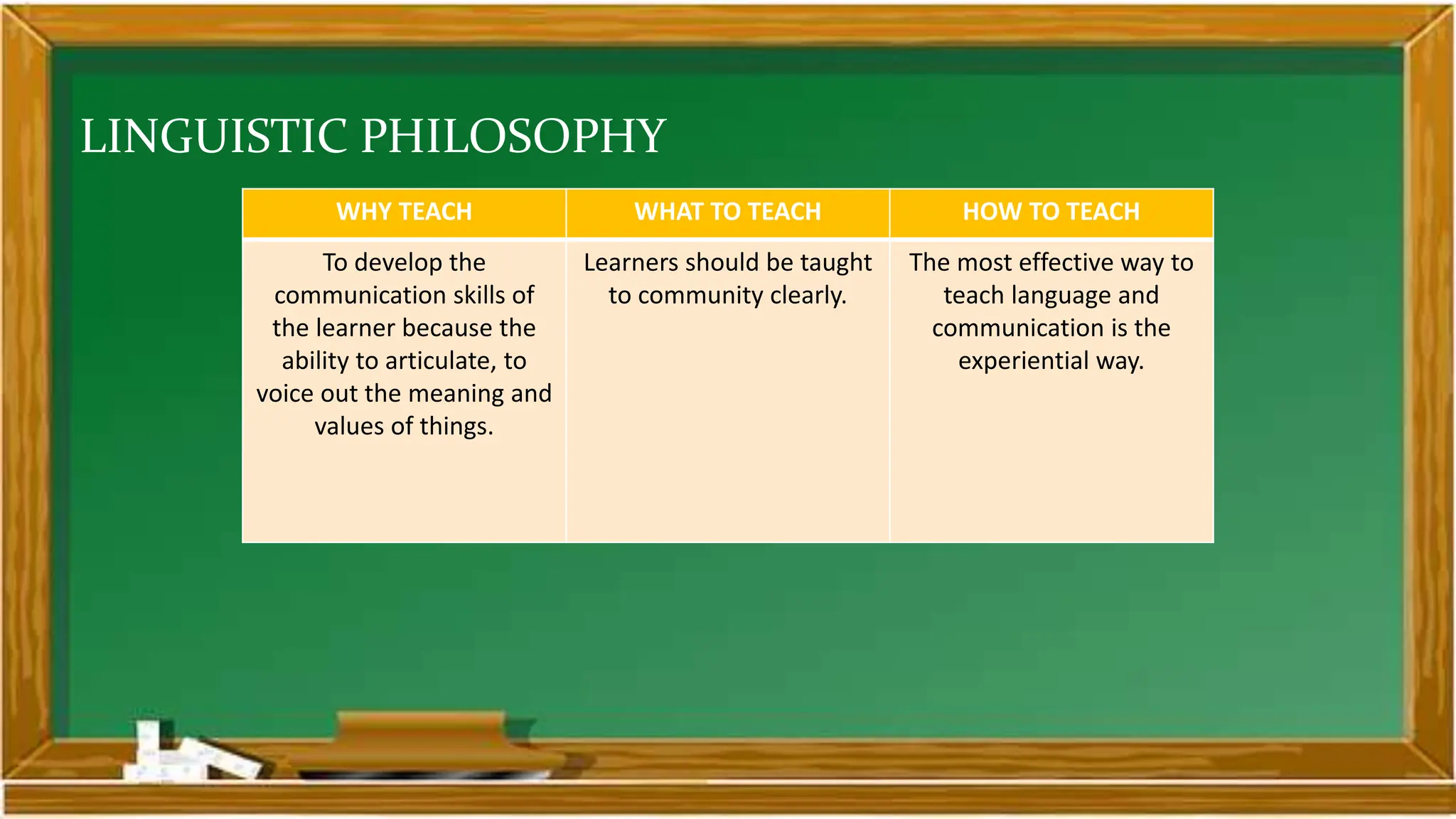 LINGUISTIC PHILOSOPHY

| WHY TEACH | WHAT TO TEACH | HOW TO TEACH |
|---|---|---|
| To develop the communication skills of the learner because the ability to articulate, to voice out the meaning and values of things. | Learners should be taught to community clearly. | The most effective way to teach language and communication is the experiential way. |